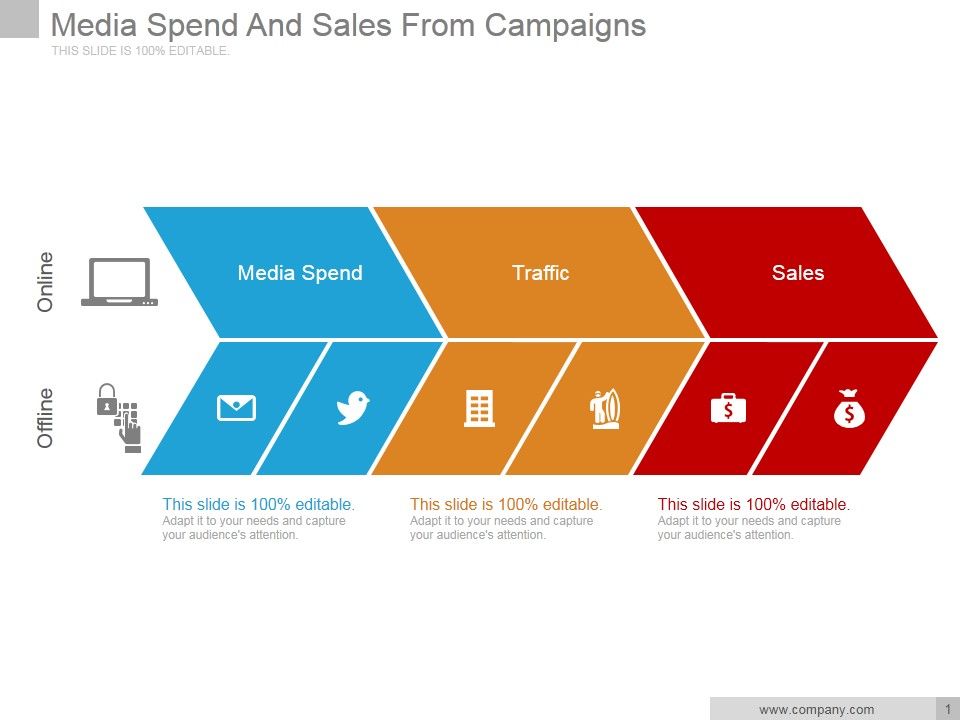 Media Spend And Sales From Campaigns

THIS SLIDE IS 100% EDITABLE.

Online

Offline

Media Spend

Traffic

Sales

This slide is 100% editable.
Adapt it to your needs and capture your audience's attention.

This slide is 100% editable.
Adapt it to your needs and capture your audience's attention.

This slide is 100% editable.
Adapt it to your needs and capture your audience's attention.

www.company.com

1